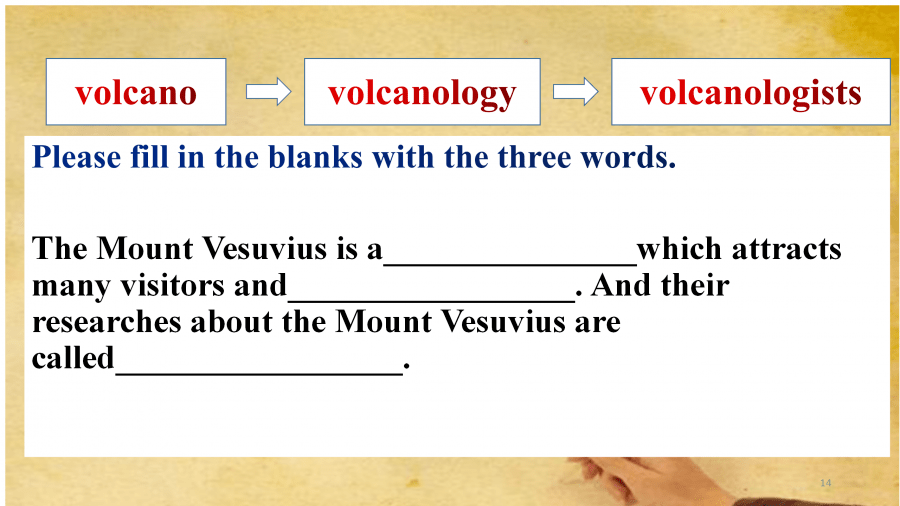 volcano

volcanology

volcanologists

Please fill in the blanks with the three words.

The Mount Vesuvius is a_______________which attracts many visitors and_________________. And their researches about the Mount Vesuvius are called_________________.

14